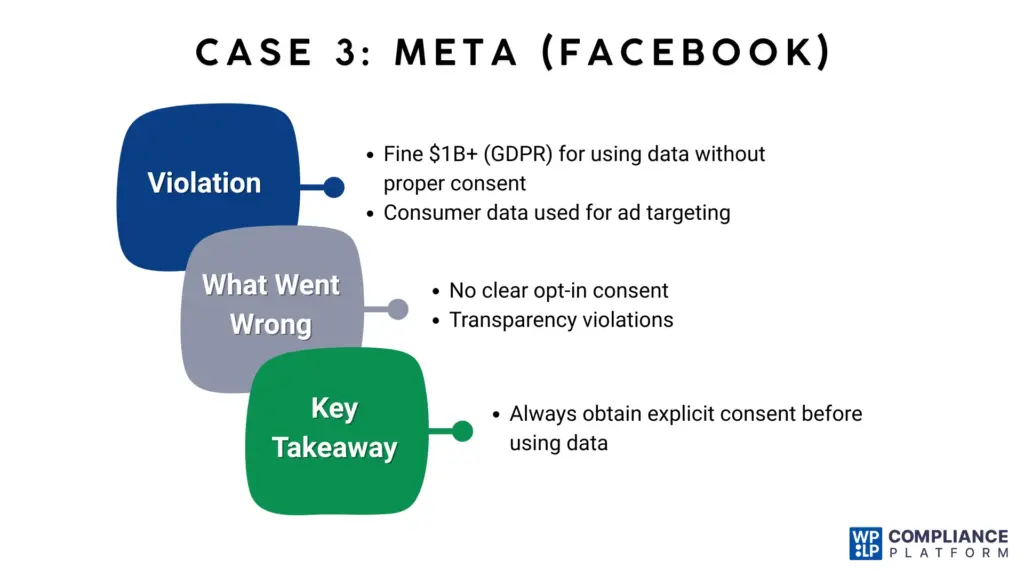 CASE 3: META (FACEBOOK)

Violation

• Fine \$1B+ (GDPR) for using data without proper consent
• Consumer data used for ad targeting

What Went Wrong

• No clear opt-in consent
• Transparency violations

Key Takeaway

• Always obtain explicit consent before using data

WP LP COMPLIANCE PLATFORM